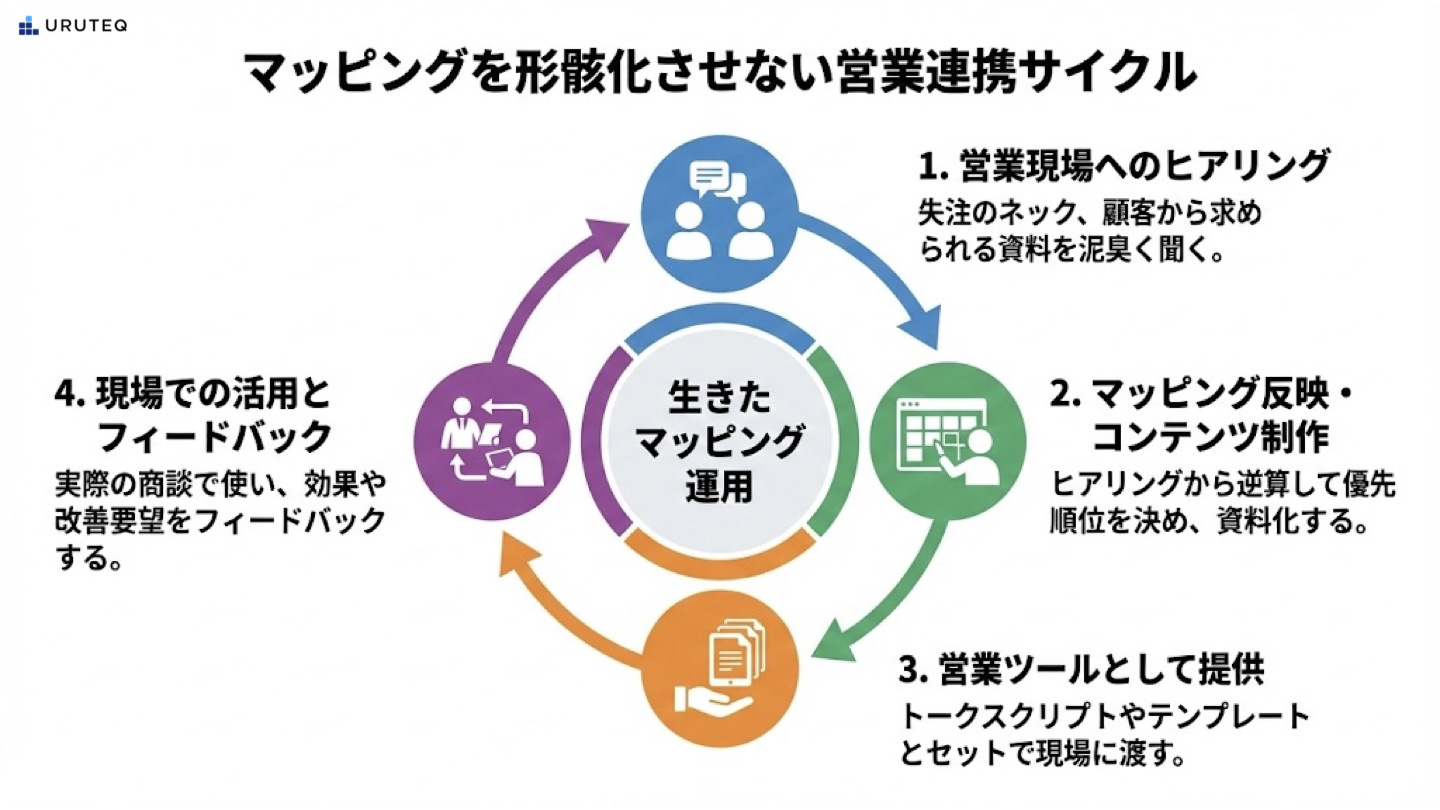 URUTEQ

マッピングを形骸化させない営業連携サイクル

1. 営業現場へのヒアリング
失注のネック、顧客から求められる資料を泥臭く聞く。

2. マッピング反映・コンテンツ制作
ヒアリングから逆算して優先順位を決め、資料化する。

3. 営業ツールとして提供
トークスクリプトやテンプレートとセットで現場に渡す。

4. 現場での活用とフィードバック
実際の商談で使い、効果や改善要望をフィードバックする。

生きたマッピング運用